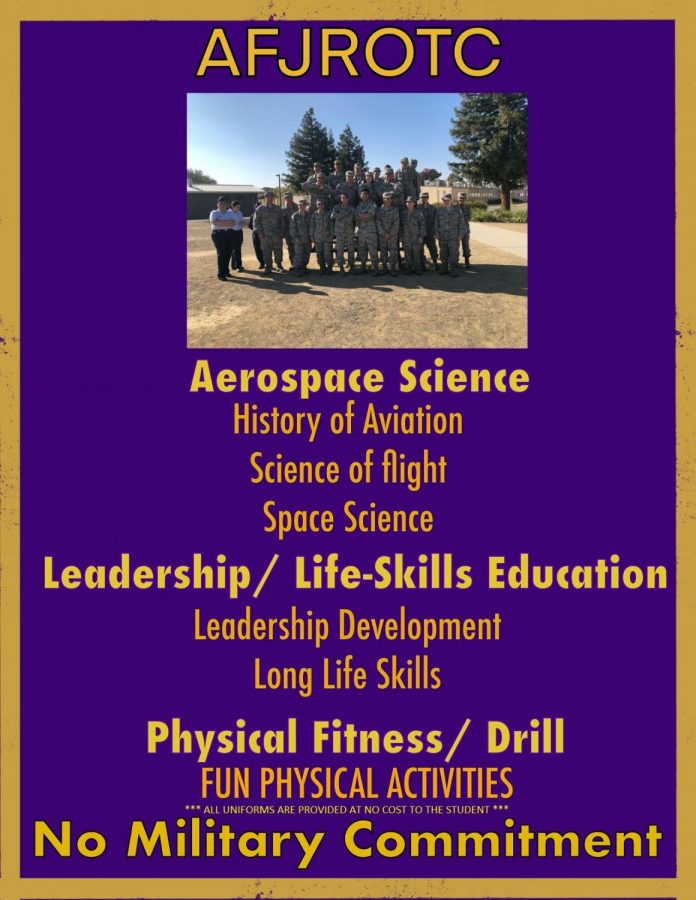 AFJROTC

Aerospace Science
History of Aviation
Science of flight
Space Science

Leadership/ Life-Skills Education
Leadership Development
Long Life Skills

Physical Fitness/ Drill
FUN PHYSICAL ACTIVITIES
*** ALL UNIFORMS ARE PROVIDED AT NO COST TO THE STUDENT ***

No Military Commitment